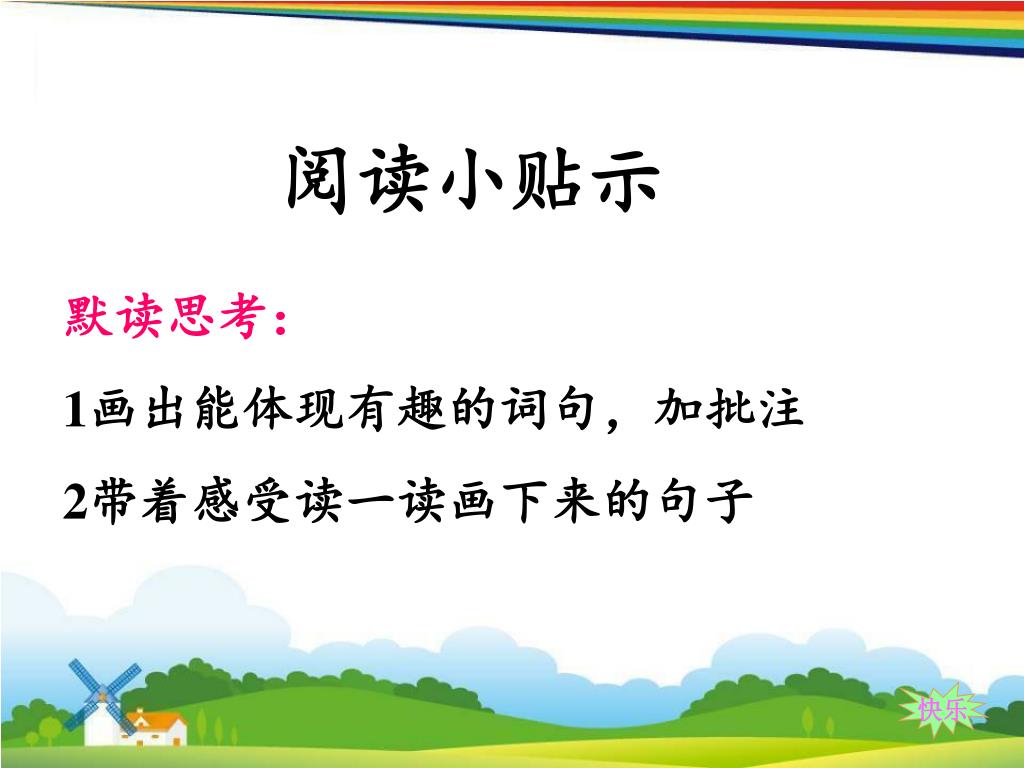 阅读小贴示

默读思考：

1画出能体现有趣的词句，加批注

2带着感受读一读画下来的句子

快乐